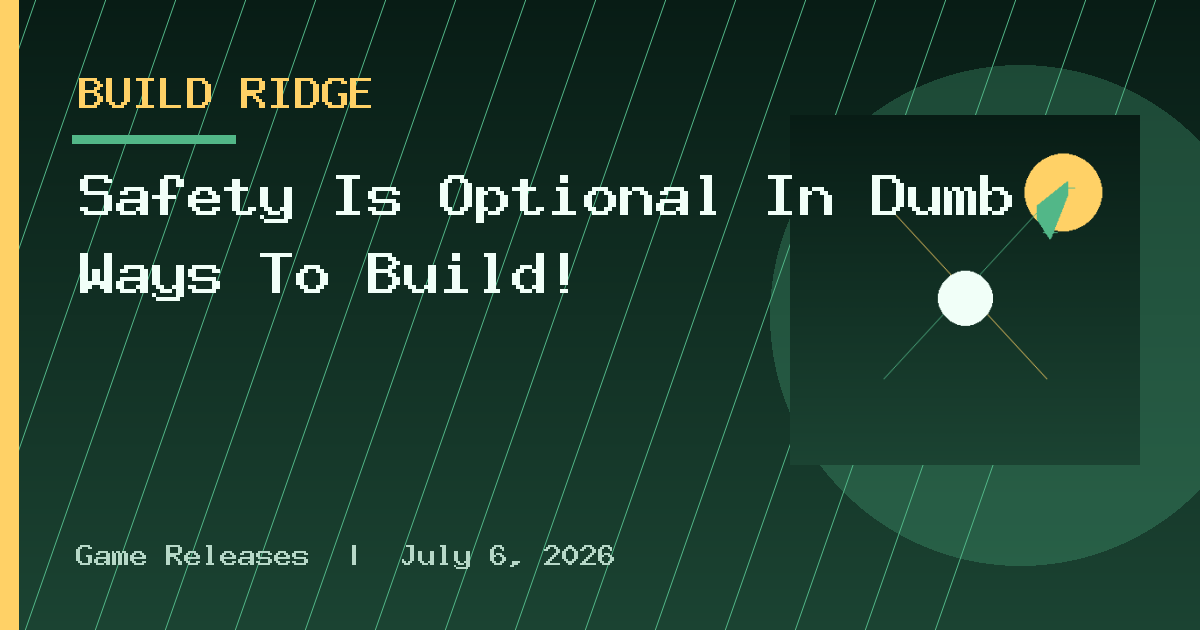 BUILD RIDGE

Safety Is Optional In Dumb Ways To Build!

Game Releases | July 6, 2026